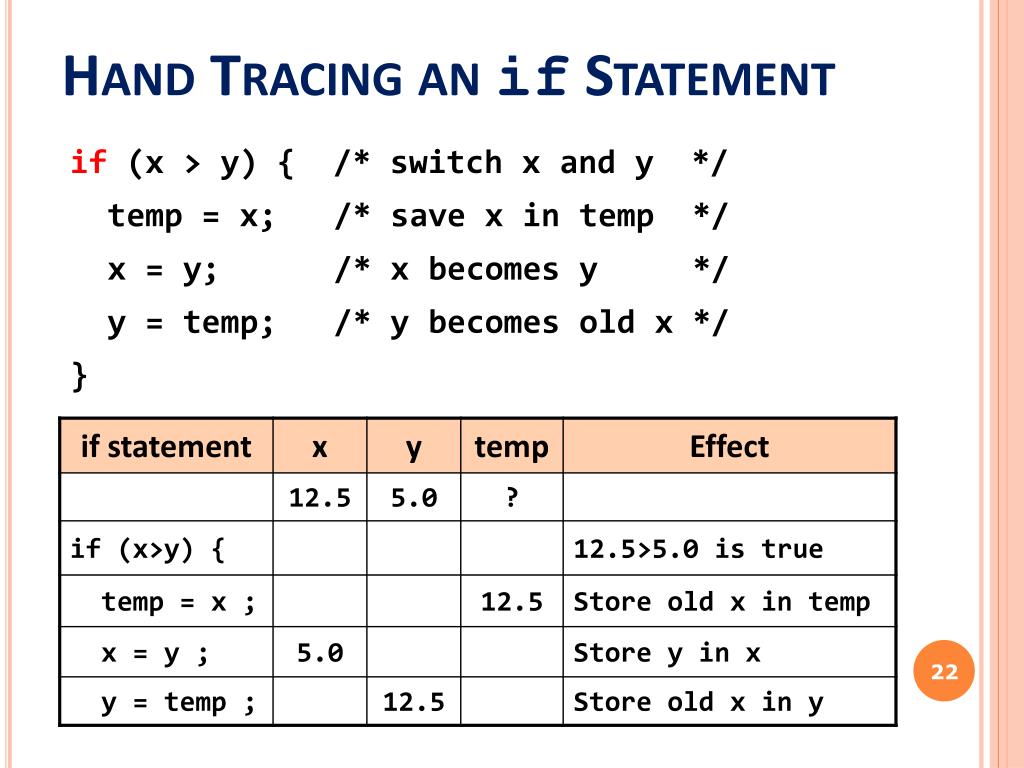 HAND TRACING AN if STATEMENT

if (x > y) { /* switch x and y */
temp = x; /* save x in temp */
x = y; /* x becomes y */
y = temp; /* y becomes old x */
}

| if statement | x | y | temp | Effect |
|---|---|---|---|---|
| | 12.5 | 5.0 | ? | |
| if (x>y) { | | | | 12.5>5.0 is true |
| temp = x ; | | | 12.5 | Store old x in temp |
| x = y ; | 5.0 | | | Store y in x |
| y = temp ; | | 12.5 | | Store old x in y |

22